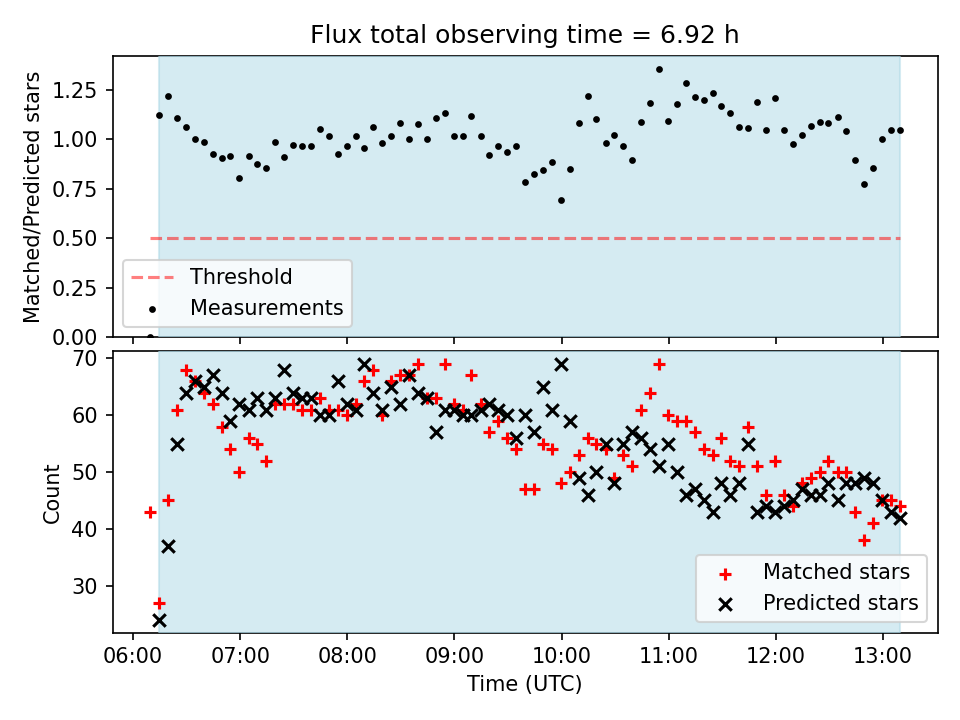 Flux total observing time = 6.92 h

Matched/Predicted stars

1.25
1.00
0.75
0.50
0.25
0.00

Threshold
Measurements

Count

70
60
50
40
30

Matched stars
Predicted stars

06:00 07:00 08:00 09:00 10:00 11:00 12:00 13:00

Time (UTC)